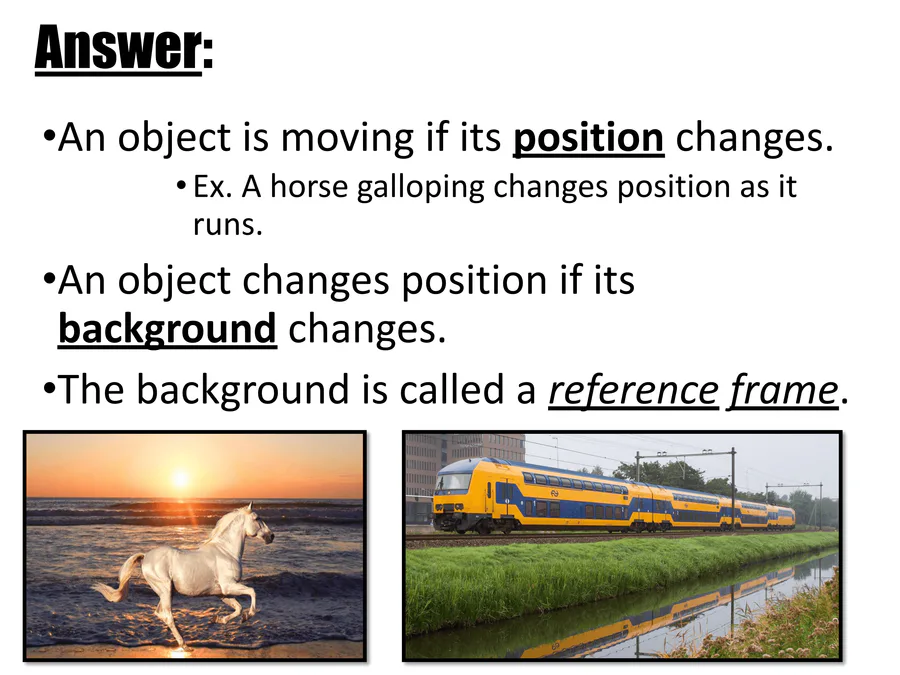 Answer:

•An object is moving if its position changes.

• Ex. A horse galloping changes position as it runs.

•An object changes position if its background changes.

•The background is called a reference frame.